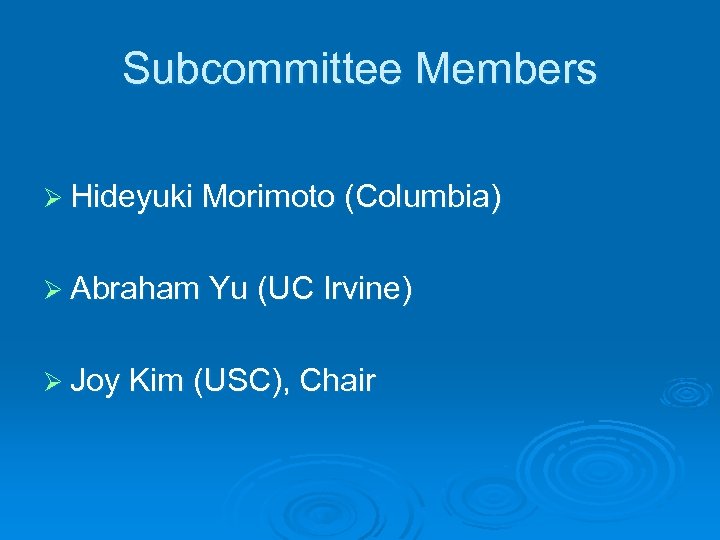 Subcommittee Members

➢ Hideyuki Morimoto (Columbia)

➢ Abraham Yu (UC Irvine)

➢ Joy Kim (USC), Chair